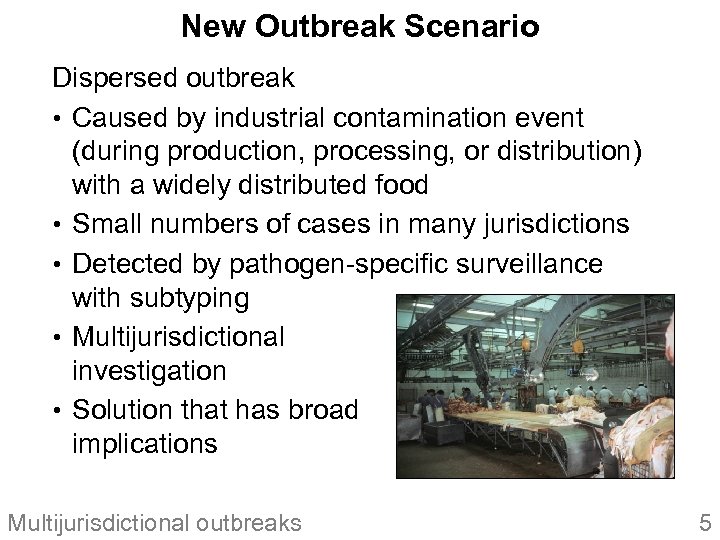 New Outbreak Scenario

Dispersed outbreak

• Caused by industrial contamination event (during production, processing, or distribution) with a widely distributed food
• Small numbers of cases in many jurisdictions
• Detected by pathogen-specific surveillance with subtyping
• Multijurisdictional investigation
• Solution that has broad implications

Multijurisdictional outbreaks

5